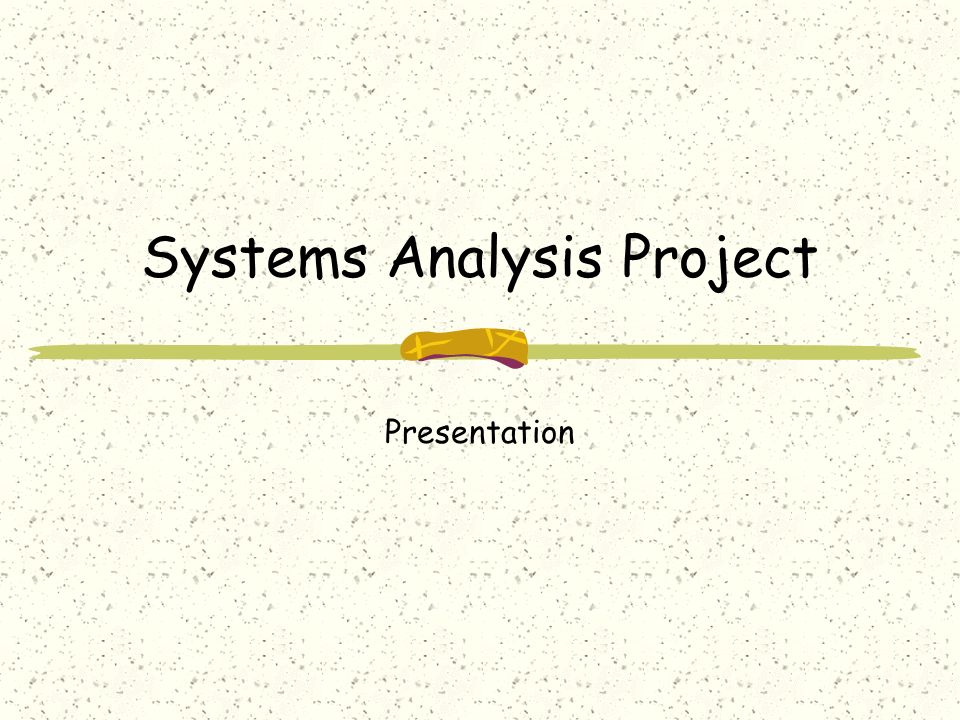 Systems Analysis Project

Presentation